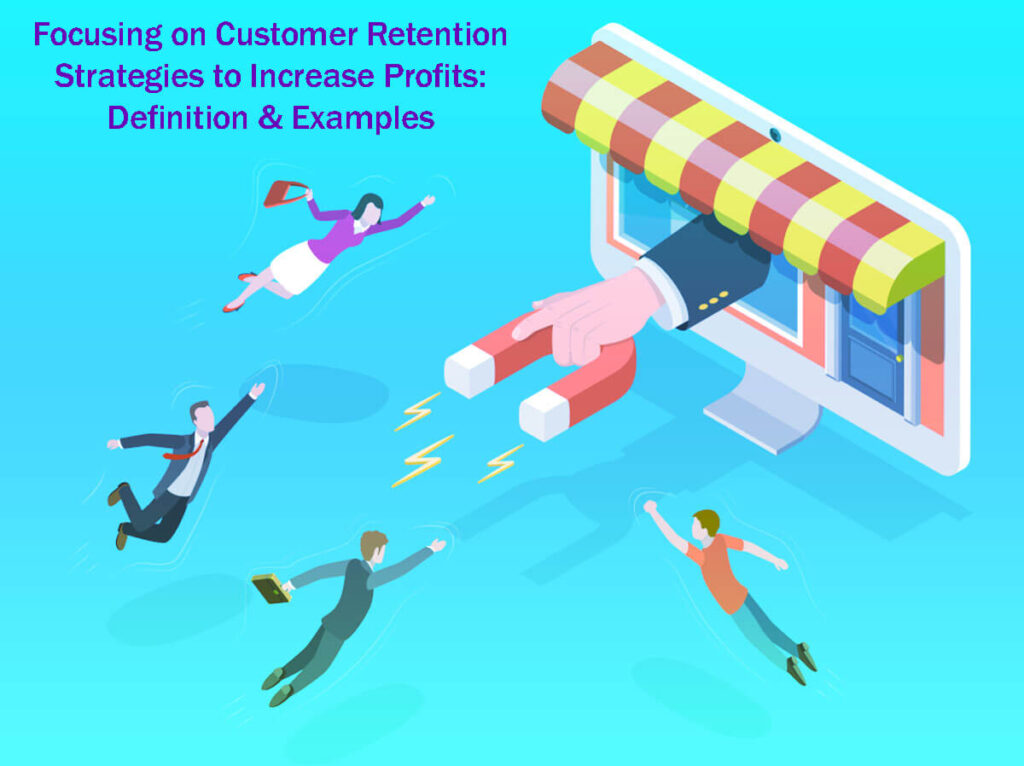 Focusing on Customer Retention Strategies to Increase Profits: Definition & Examples